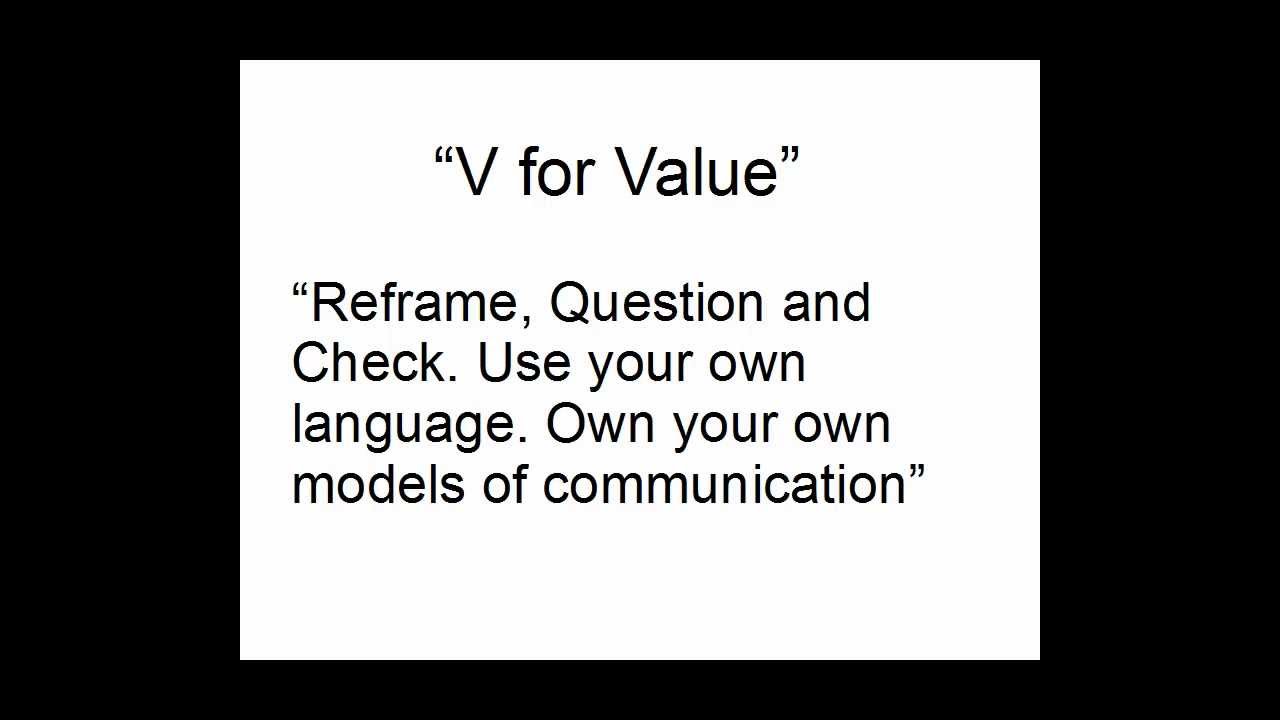 “V for Value”

“Reframe, Question and Check. Use your own language. Own your own models of communication”